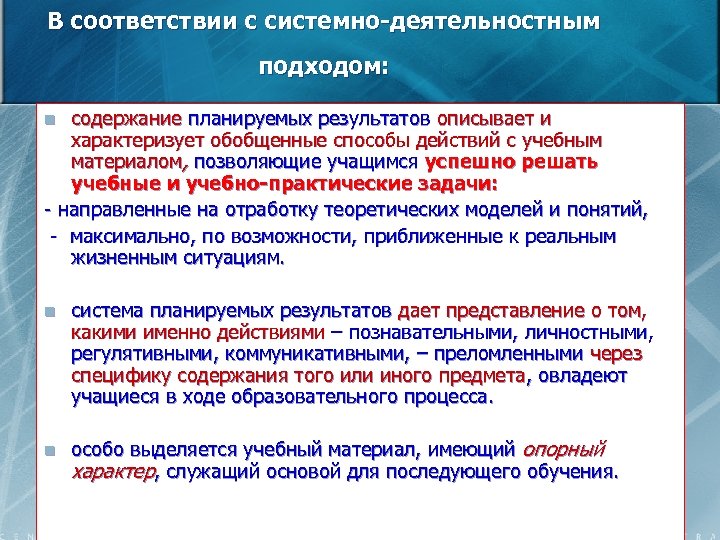 В соответствии с системно-деятельностным подходом:

содержание планируемых результатов описывает и характеризует обобщенные способы действий с учебным материалом, позволяющие учащимся успешно решать учебные и учебно-практические задачи:

- направленные на отработку теоретических моделей и понятий,

- максимально, по возможности, приближенные к реальным жизненным ситуациям.

система планируемых результатов дает представление о том, какими именно действиями – познавательными, личностными, регулятивными, коммуникативными, – преломленными через специфику содержания того или иного предмета, овладеют учащиеся в ходе образовательного процесса.

особо выделяется учебный материал, имеющий опорный характер, служащий основой для последующего обучения.